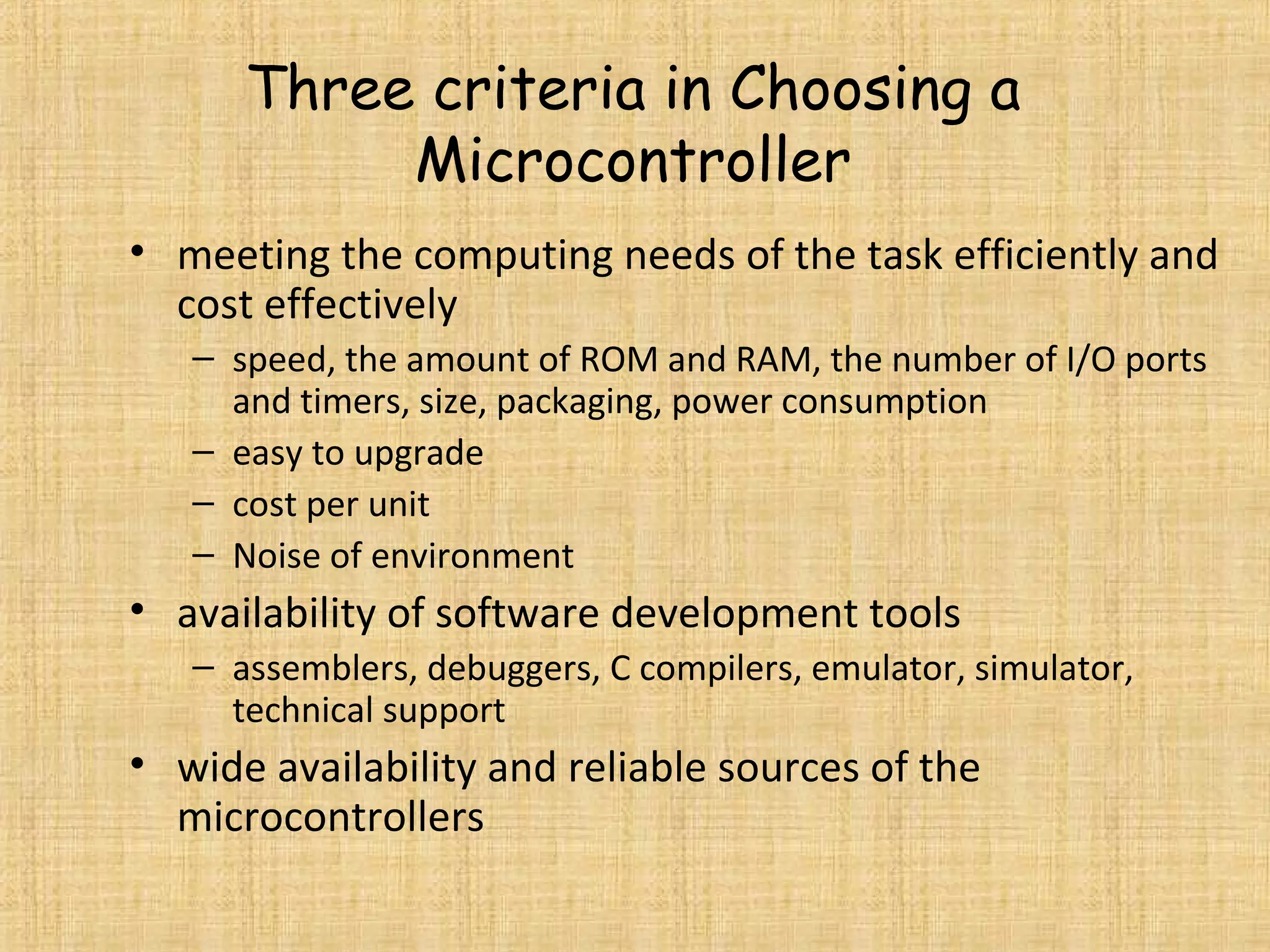 Three criteria in Choosing a Microcontroller

• meeting the computing needs of the task efficiently and cost effectively
– speed, the amount of ROM and RAM, the number of I/O ports and timers, size, packaging, power consumption
– easy to upgrade
– cost per unit
– Noise of environment
• availability of software development tools
– assemblers, debuggers, C compilers, emulator, simulator, technical support
• wide availability and reliable sources of the microcontrollers